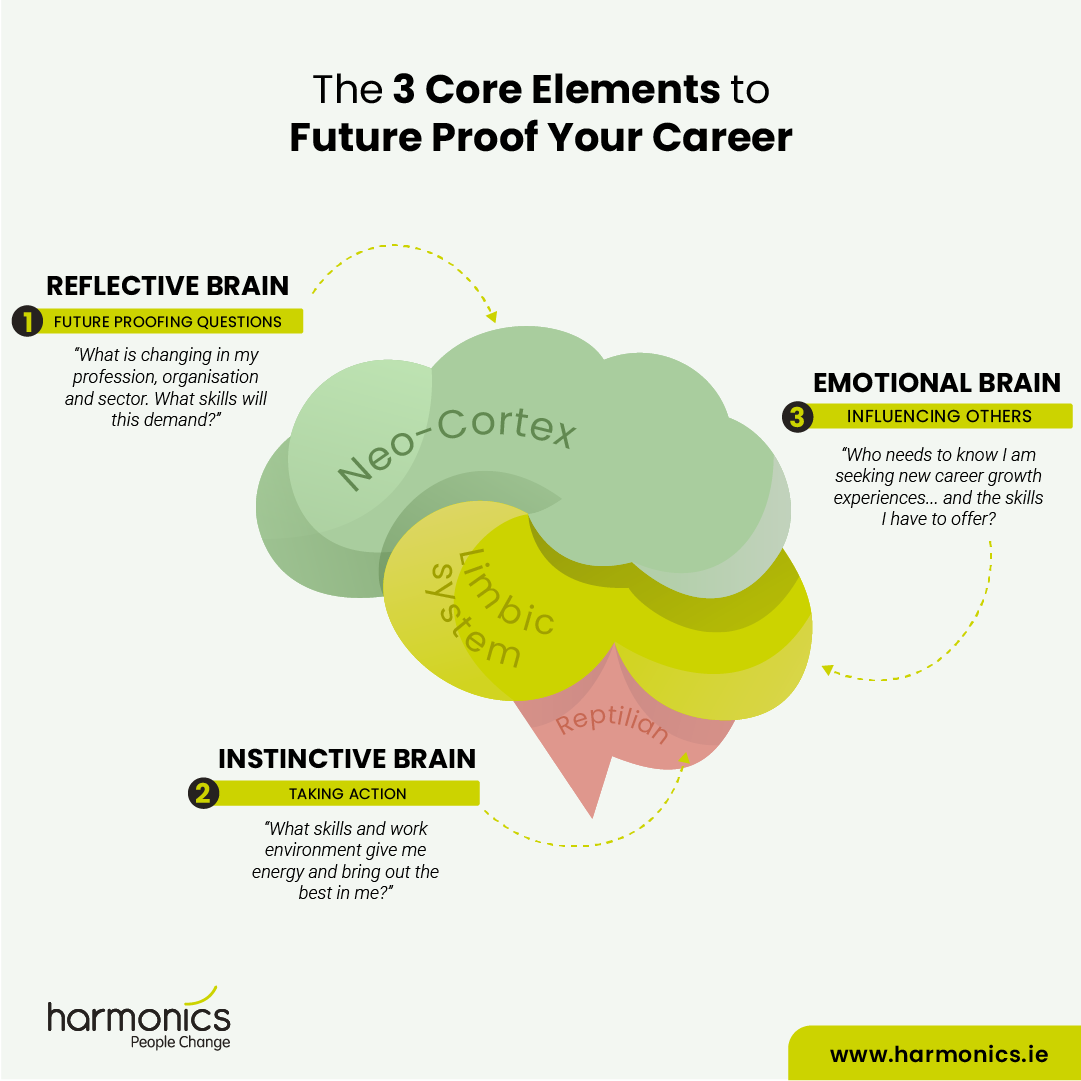 The 3 Core Elements to Future Proof Your Career

REFLECTIVE BRAIN

1 FUTURE PROOFING QUESTIONS

"What is changing in my profession, organisation and sector. What skills will this demand?"

Neo-Cortex

Limbic system

Reptilian

EMOTIONAL BRAIN

3 INFLUENCING OTHERS

"Who needs to know I am seeking new career growth experiences... and the skills I have to offer?

INSTINCTIVE BRAIN

2 TAKING ACTION

"What skills and work environment give me energy and bring out the best in me?"

harmonics
People Change

www.harmonics.ie